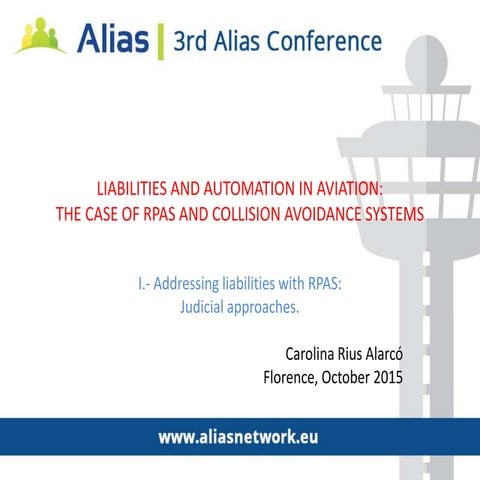 Alias | 3rd Alias Conference

LIABILITIES AND AUTOMATION IN AVIATION:
THE CASE OF RPAS AND COLLISION AVOIDANCE SYSTEMS

I.- Addressing liabilities with RPAS:
Judicial approaches.

Carolina Rius Alarcó
Florence, October 2015

www.aliasnetwork.eu